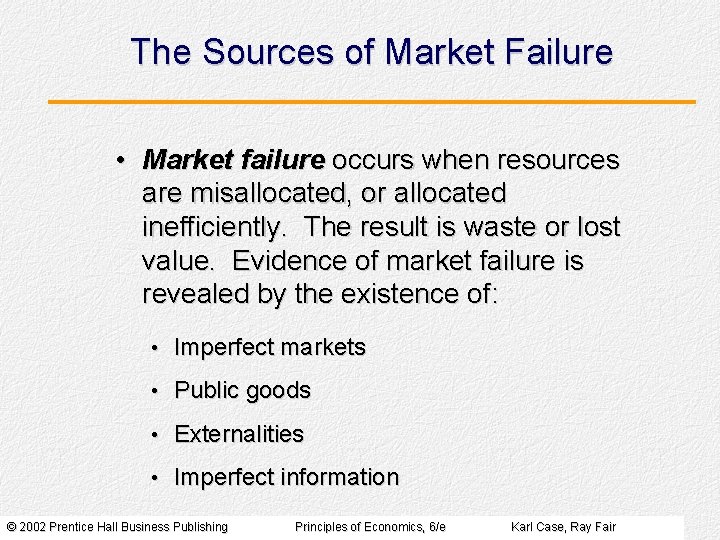 The Sources of Market Failure

• Market failure occurs when resources are misallocated, or allocated inefficiently. The result is waste or lost value. Evidence of market failure is revealed by the existence of:

• Imperfect markets
• Public goods
• Externalities
• Imperfect information

© 2002 Prentice Hall Business Publishing Principles of Economics, 6/e Karl Case, Ray Fair